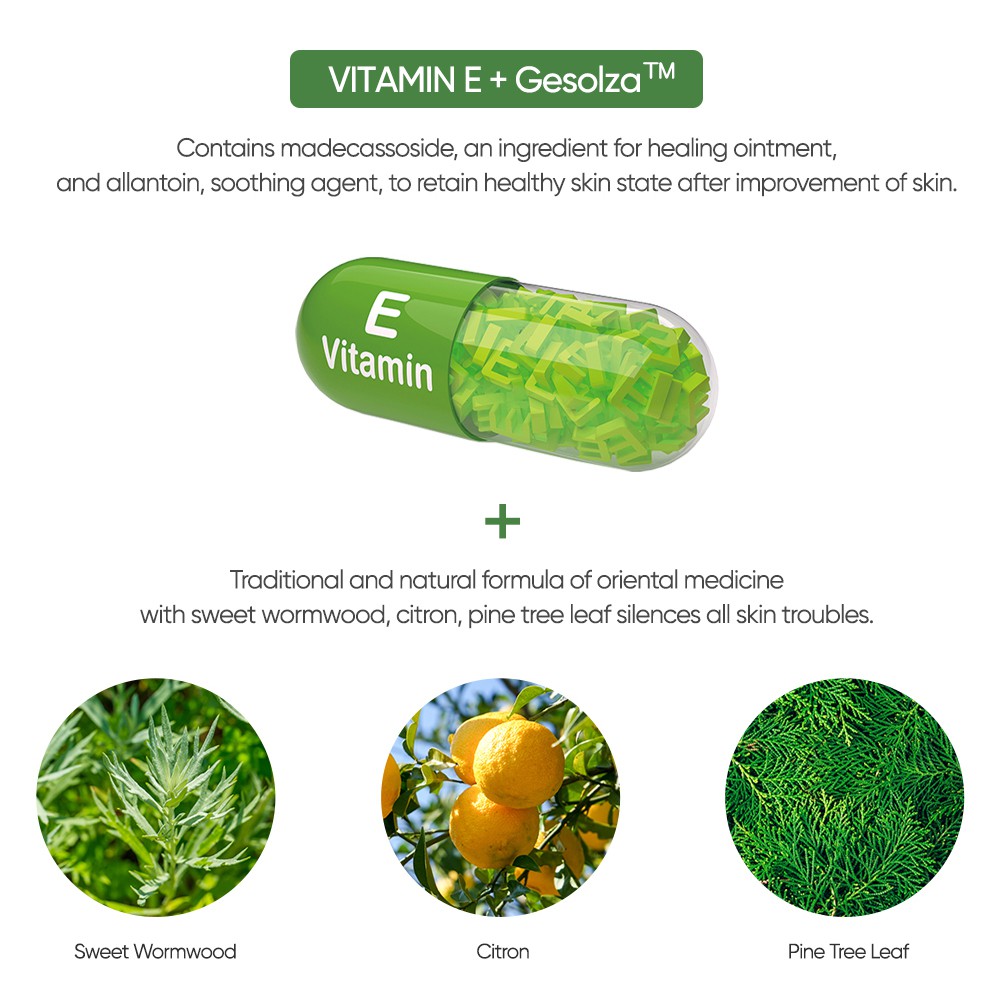 VITAMIN E + Gesolza™

Contains madecassoside, an ingredient for healing ointment, and allantoin, soothing agent, to retain healthy skin state after improvement of skin.

E
Vitamin

+

Traditional and natural formula of oriental medicine with sweet wormwood, citron, pine tree leaf silences all skin troubles.

Sweet Wormwood

Citron

Pine Tree Leaf